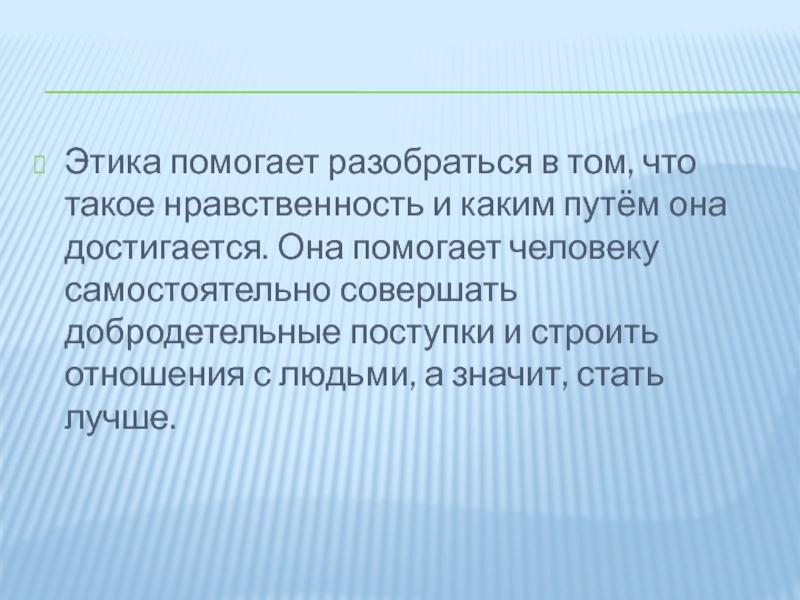 Этика помогает разобраться в том, что такое нравственность и каким путём она достигается. Она помогает человеку самостоятельно совершать добродетельные поступки и строить отношения с людьми, а значит, стать лучше.